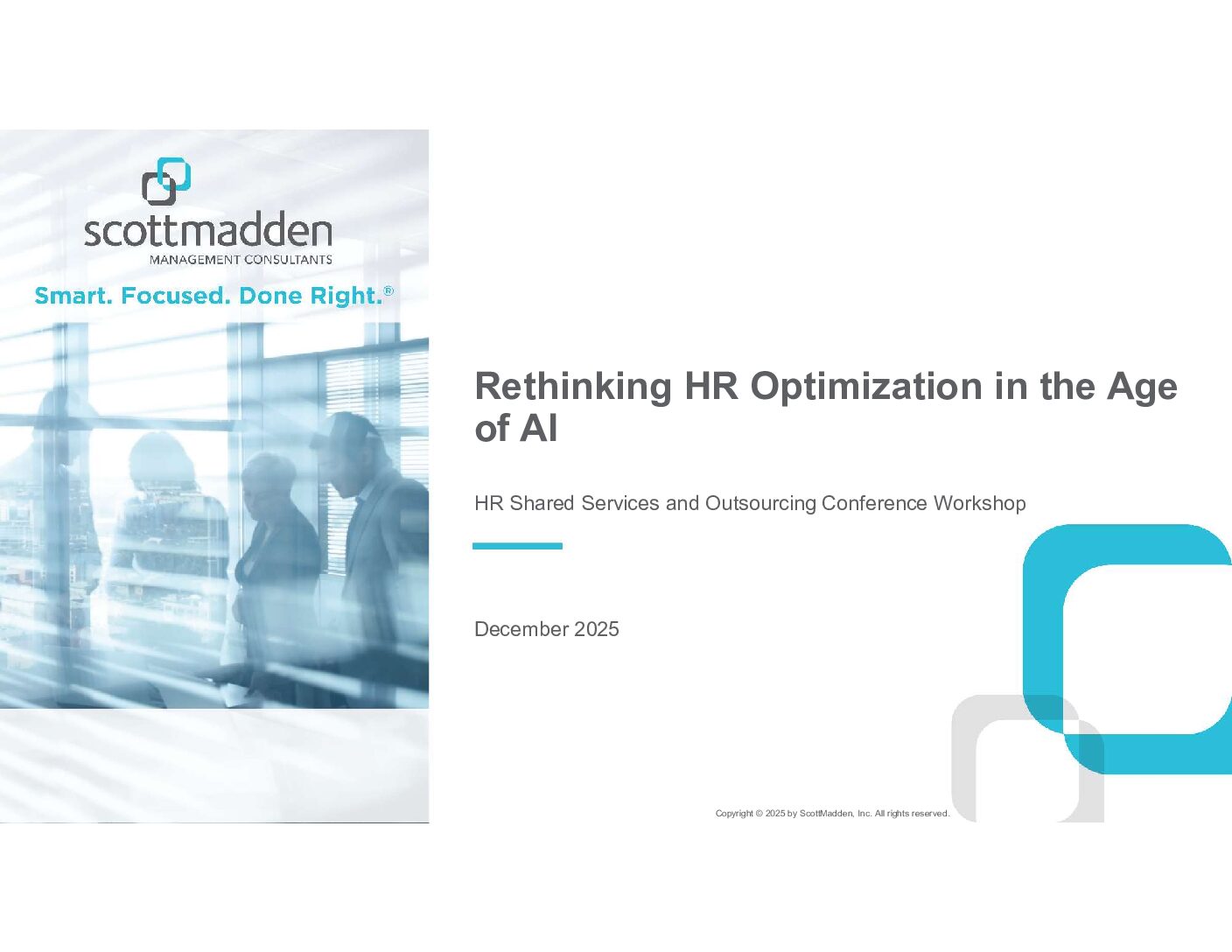 scottmadden
MANAGEMENT CONSULTANTS

Smart. Focused. Done Right.®

Rethinking HR Optimization in the Age of AI

HR Shared Services and Outsourcing Conference Workshop

December 2025

Copyright © 2025 by ScottMadden, Inc. All rights reserved.